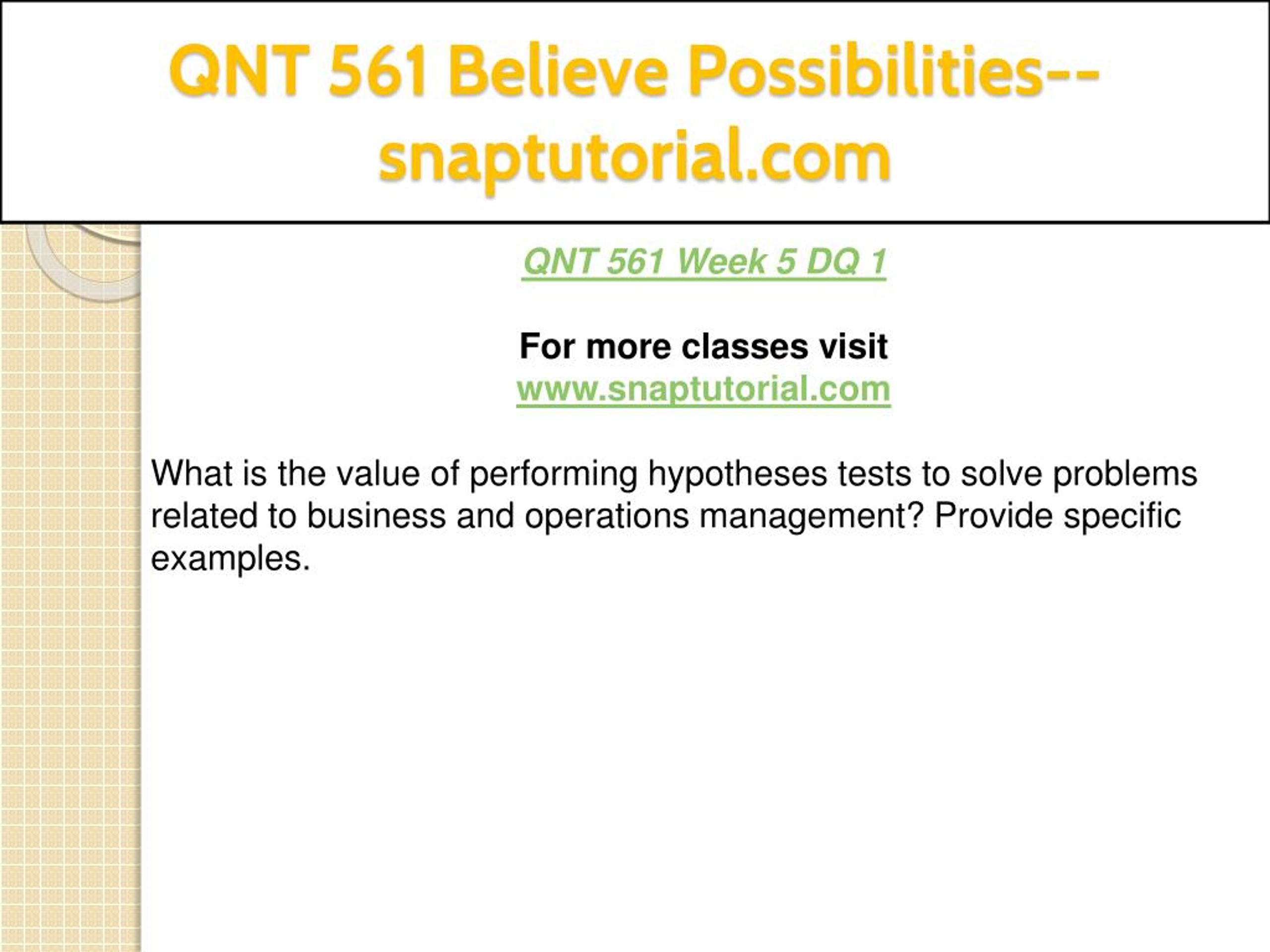 QNT 561 Believe Possibilities--snaptutorial.com

QNT 561 Week 5 DQ 1

For more classes visit
www.snaptutorial.com

What is the value of performing hypotheses tests to solve problems related to business and operations management? Provide specific examples.